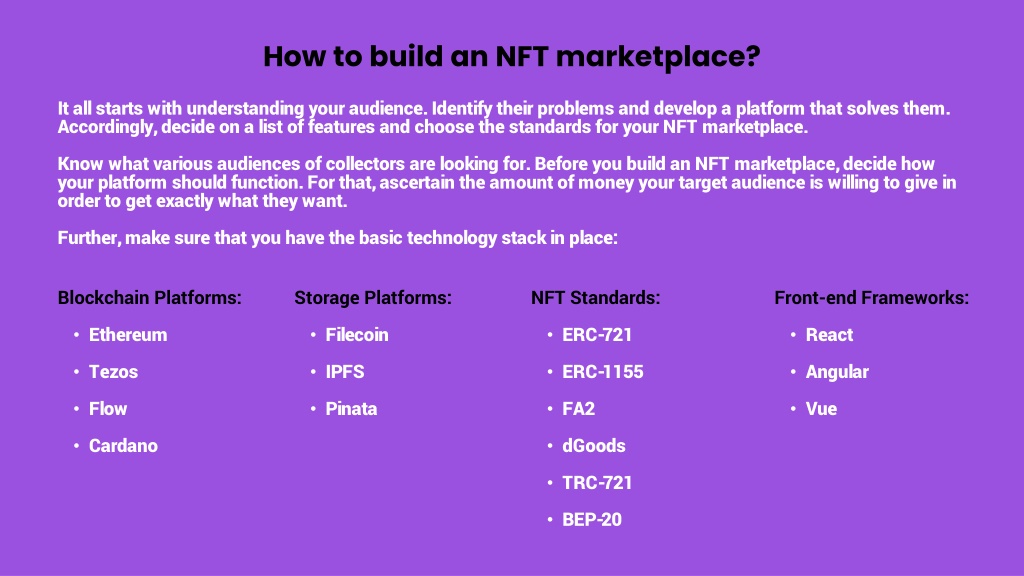 How to build an NFT marketplace?

It all starts with understanding your audience. Identify their problems and develop a platform that solves them. Accordingly, decide on a list of features and choose the standards for your NFT marketplace.

Know what various audiences of collectors are looking for. Before you build an NFT marketplace, decide how your platform should function. For that, ascertain the amount of money your target audience is willing to give in order to get exactly what they want.

Further, make sure that you have the basic technology stack in place:

Blockchain Platforms:
• Ethereum
• Tezos
• Flow
• Cardano

Storage Platforms:
• Filecoin
• IPFS
• Pinata

NFT Standards:
• ERC-721
• ERC-1155
• FA2
• dGoods
• TRC-721
• BEP-20

Front-end Frameworks:
• React
• Angular
• Vue